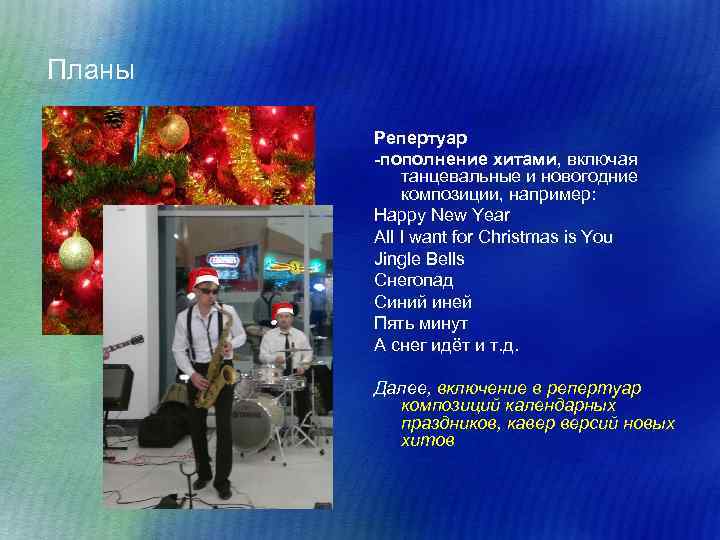 Планы

Репертуар

-пополнение хитами, включая танцевальные и новогодние композиции, например:

Happy New Year

All I want for Christmas is You

Jingle Bells

Снегопад

Синий иней

Пять минут

А снег идёт и т.д.

Далее, включение в репертуар композиций календарных праздников, кавер версий новых хитов